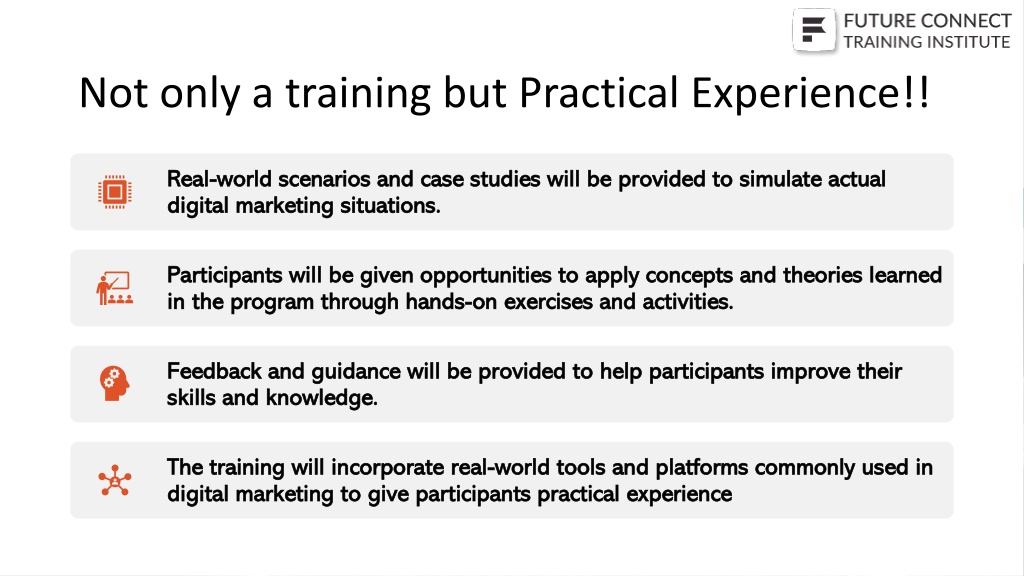 FUTURE CONNECT
TRAINING INSTITUTE

Not only a training but Practical Experience!!

Real-world scenarios and case studies will be provided to simulate actual digital marketing situations.

Participants will be given opportunities to apply concepts and theories learned in the program through hands-on exercises and activities.

Feedback and guidance will be provided to help participants improve their skills and knowledge.

The training will incorporate real-world tools and platforms commonly used in digital marketing to give participants practical experience